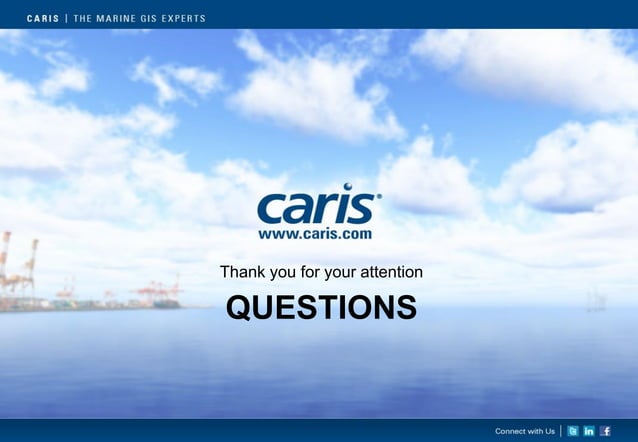 CARIS | THE MARINE GIS EXPERTS

caris®
www.caris.com

Thank you for your attention

QUESTIONS

Connect with Us | in f